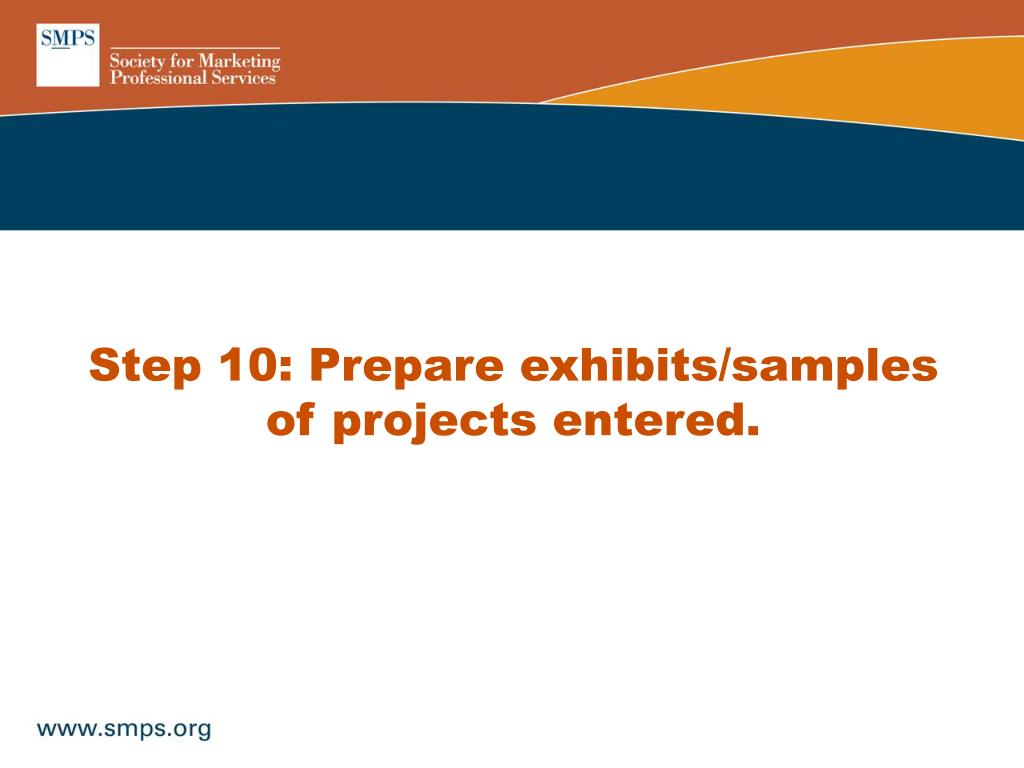 SMPS
Society for Marketing Professional Services

Step 10: Prepare exhibits/samples of projects entered.

www.smps.org